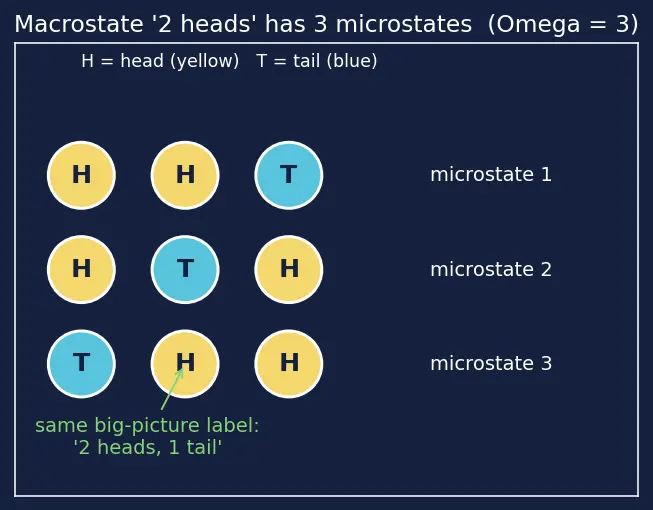 Macrostate '2 heads' has 3 microstates (Omega = 3)

H = head (yellow) T = tail (blue)

H H T microstate 1

H T H microstate 2

T H H microstate 3

same big-picture label:
'2 heads, 1 tail'